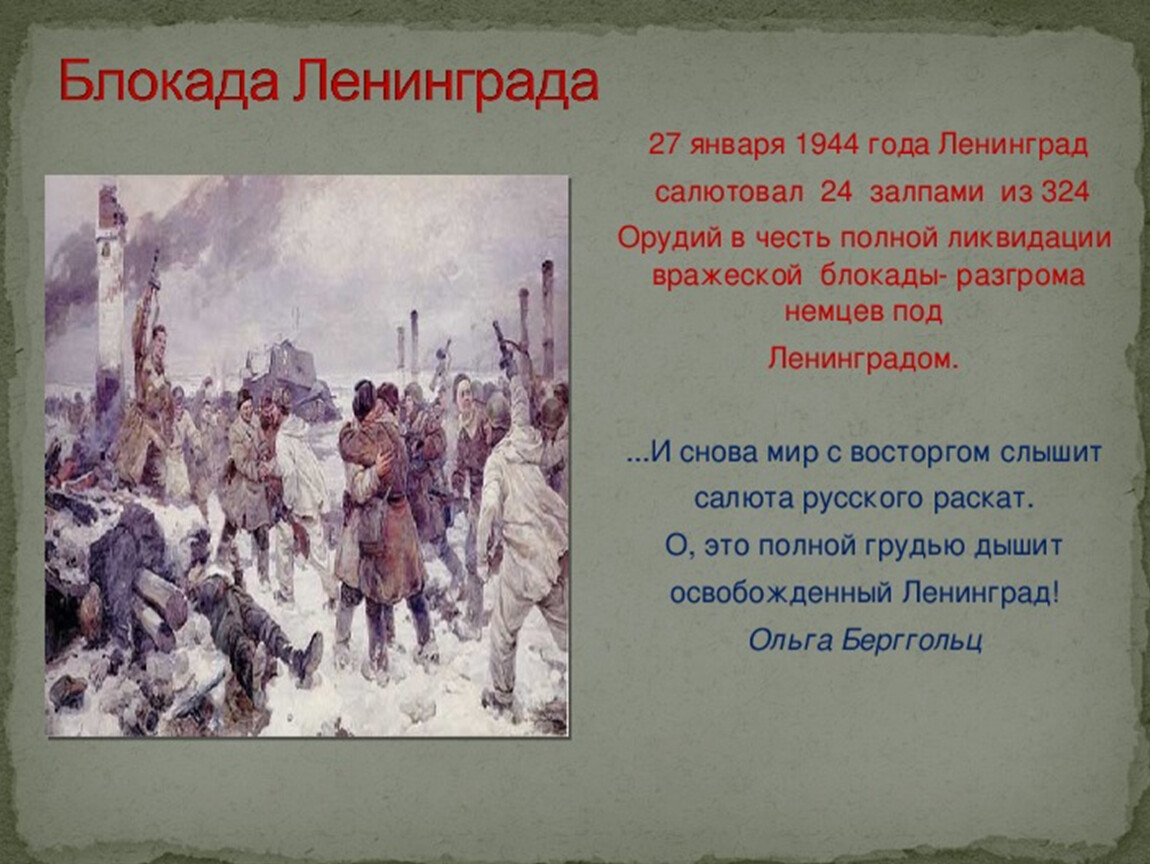 Блокада Ленинграда

27 января 1944 года Ленинград салютовал 24 залпами из 324 Орудий в честь полной ликвидации вражеской блокады- разгрома немцев под Ленинградом.

...И снова мир с восторгом слышит
салюта русского раскат.
О, это полной грудью дышит
освобожденный Ленинград!
Ольга Берггольц